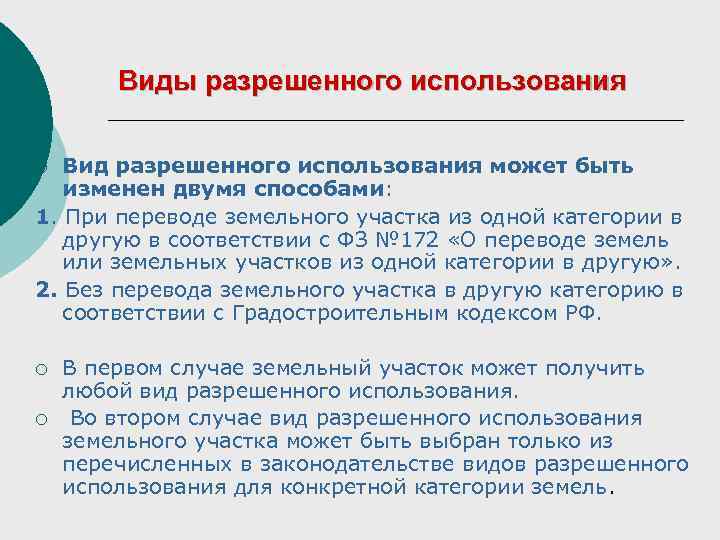 Виды разрешенного использования

Вид разрешенного использования может быть изменен двумя способами:

1. При переводе земельного участка из одной категории в другую в соответствии с ФЗ №172 «О переводе земель или земельных участков из одной категории в другую».

2. Без перевода земельного участка в другую категорию в соответствии с Градостроительным кодексом РФ.

○ В первом случае земельный участок может получить любой вид разрешенного использования.

○ Во втором случае вид разрешенного использования земельного участка может быть выбран только из перечисленных в законодательстве видов разрешенного использования для конкретной категории земель.